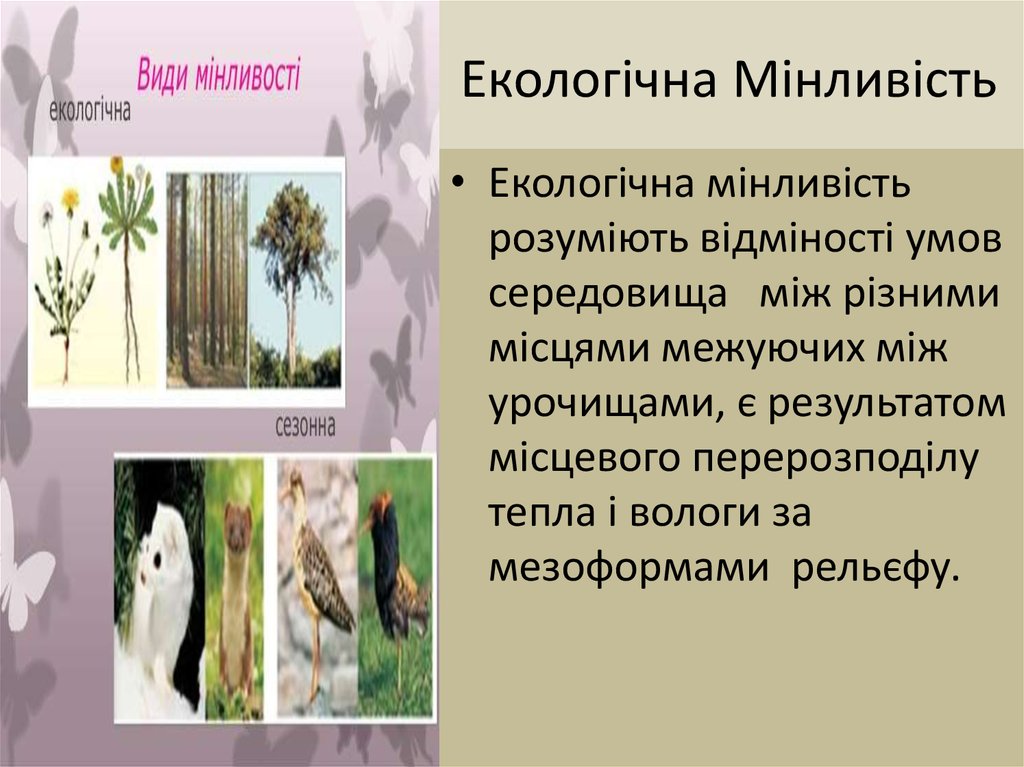 Види мінливості
екологічна
сезонна

Екологічна Мінливість

• Екологічна мінливість розуміють відміності умов середовища між різними місцями межуючих між урочищами, є результатом місцевого перерозподілу тепла і вологи за мезоформами рельєфу.